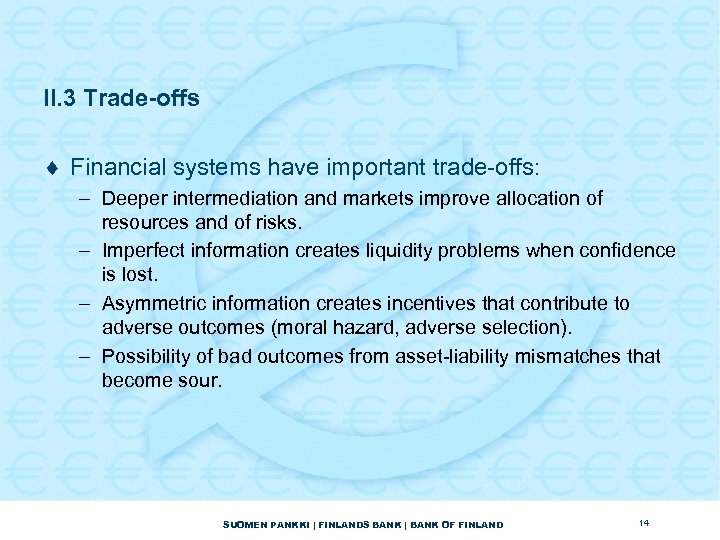 II.3 Trade-offs

♦ Financial systems have important trade-offs:

– Deeper intermediation and markets improve allocation of resources and of risks.

– Imperfect information creates liquidity problems when confidence is lost.

– Asymmetric information creates incentives that contribute to adverse outcomes (moral hazard, adverse selection).

– Possibility of bad outcomes from asset-liability mismatches that become sour.

SUOMEN PANKKI | FINLANDS BANK | BANK OF FINLAND

14